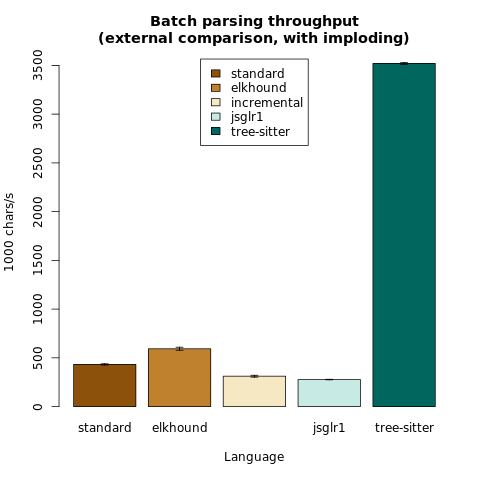 Batch parsing throughput
(external comparison, with imploding)

standard
elkhound
incremental
jsglr1
tree-sitter

1000 chars/s

3500
3000
2500
2000
1500
1000
500
0

standard
elkhound
jsglr1
tree-sitter

Language